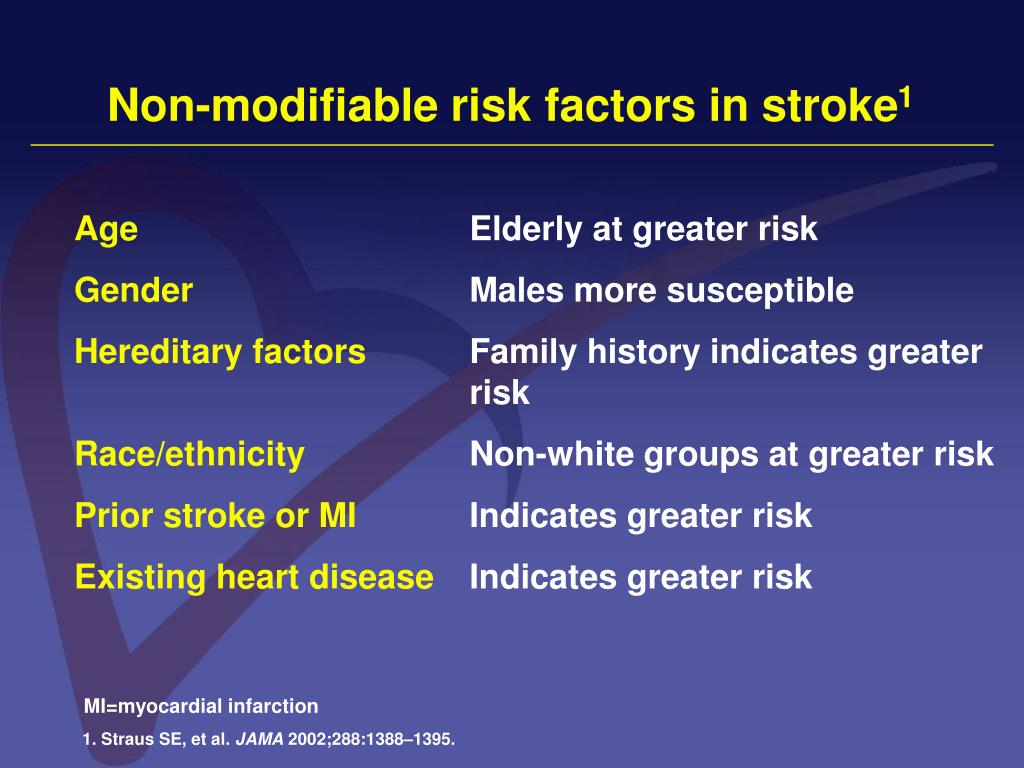 Non-modifiable risk factors in stroke$^1$

| | |
|---|---|
| Age | Elderly at greater risk |
| Gender | Males more susceptible |
| Hereditary factors | Family history indicates greater risk |
| Race/ethnicity | Non-white groups at greater risk |
| Prior stroke or MI | Indicates greater risk |
| Existing heart disease | Indicates greater risk |

MI=myocardial infarction

1. Straus SE, et al. JAMA 2002;288:1388–1395.